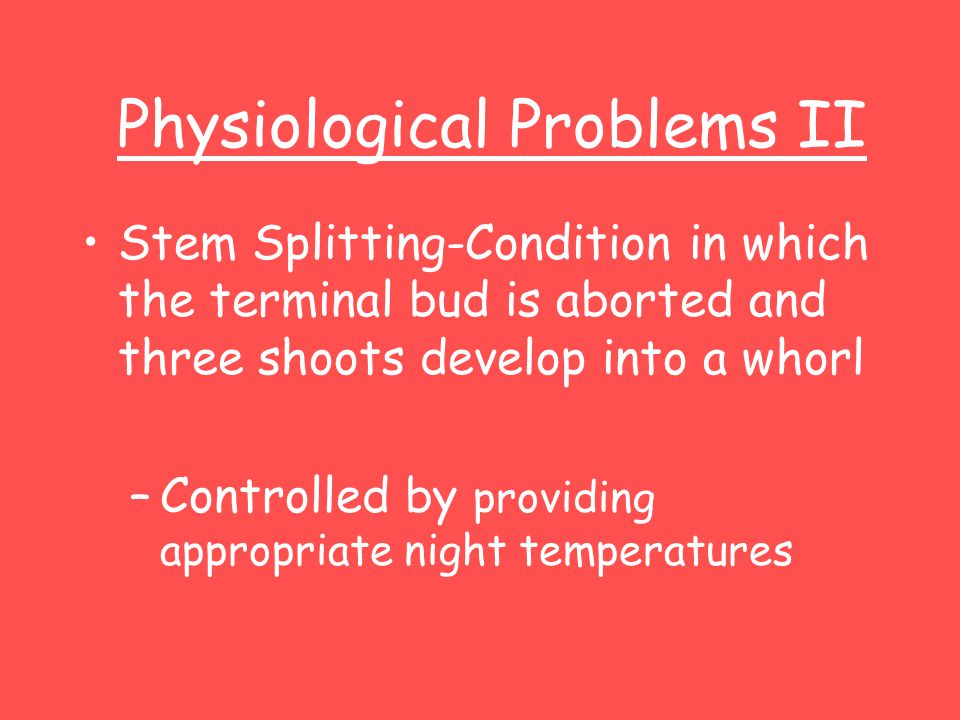 Physiological Problems II

• Stem Splitting-Condition in which the terminal bud is aborted and three shoots develop into a whorl

– Controlled by providing appropriate night temperatures